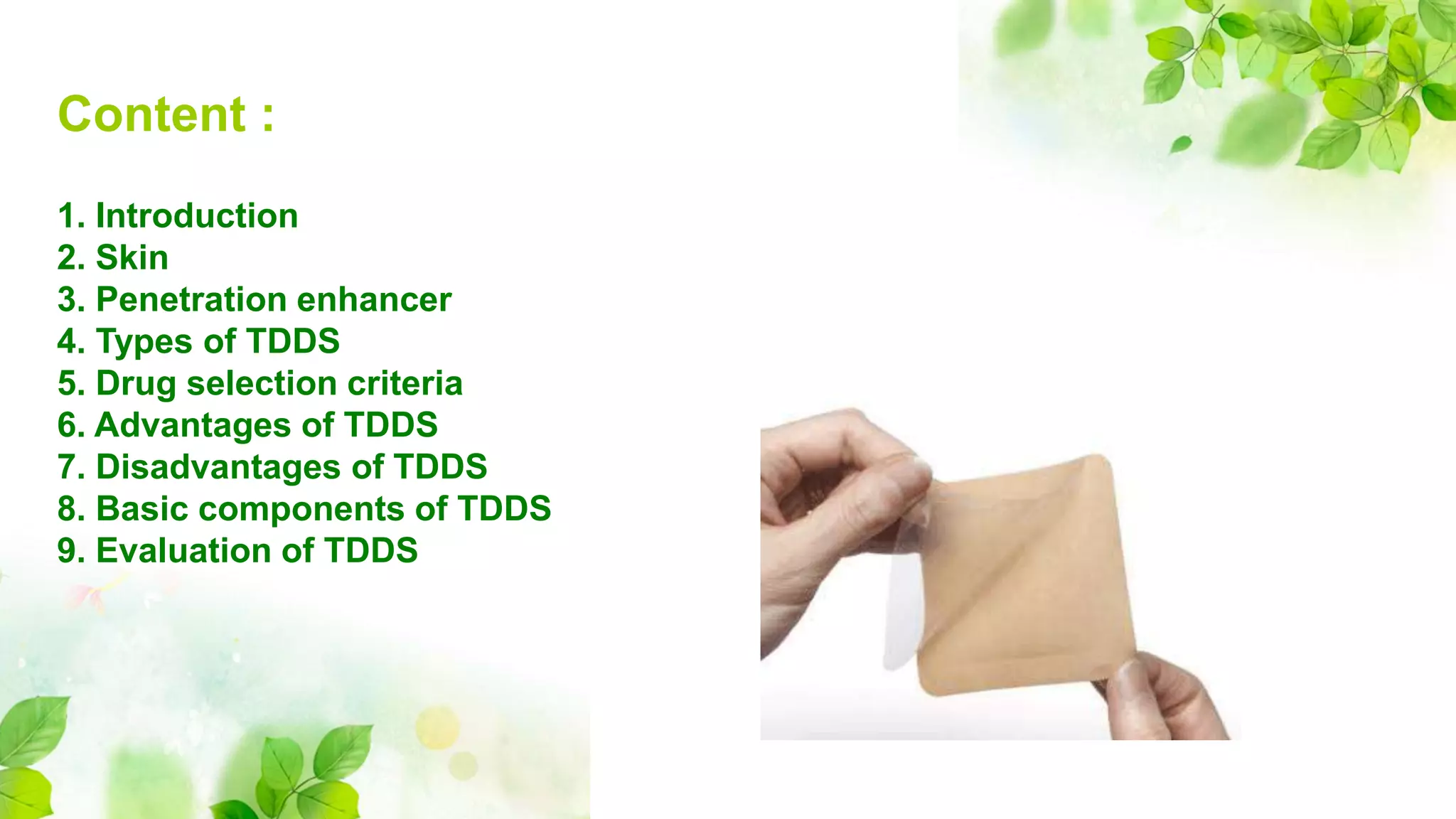 Content :

1. Introduction
2. Skin
3. Penetration enhancer
4. Types of TDDS
5. Drug selection criteria
6. Advantages of TDDS
7. Disadvantages of TDDS
8. Basic components of TDDS
9. Evaluation of TDDS